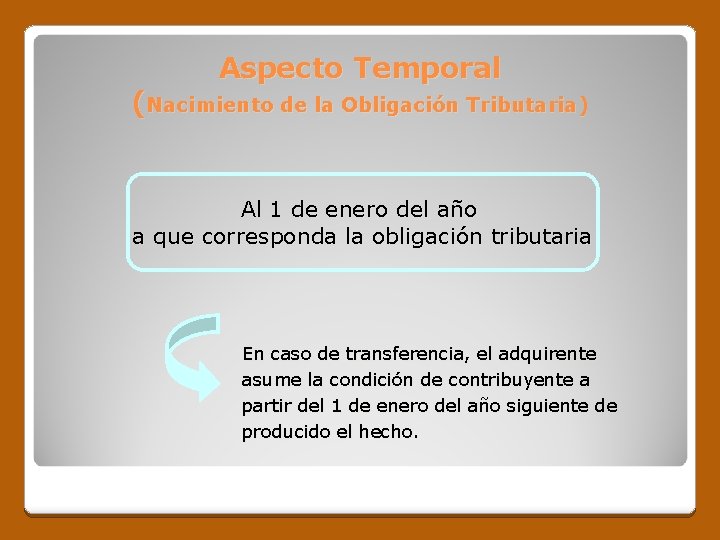 Aspecto Temporal
(Nacimiento de la Obligación Tributaria)

Al 1 de enero del año
a que corresponda la obligación tributaria

En caso de transferencia, el adquirente asume la condición de contribuyente a partir del 1 de enero del año siguiente de producido el hecho.